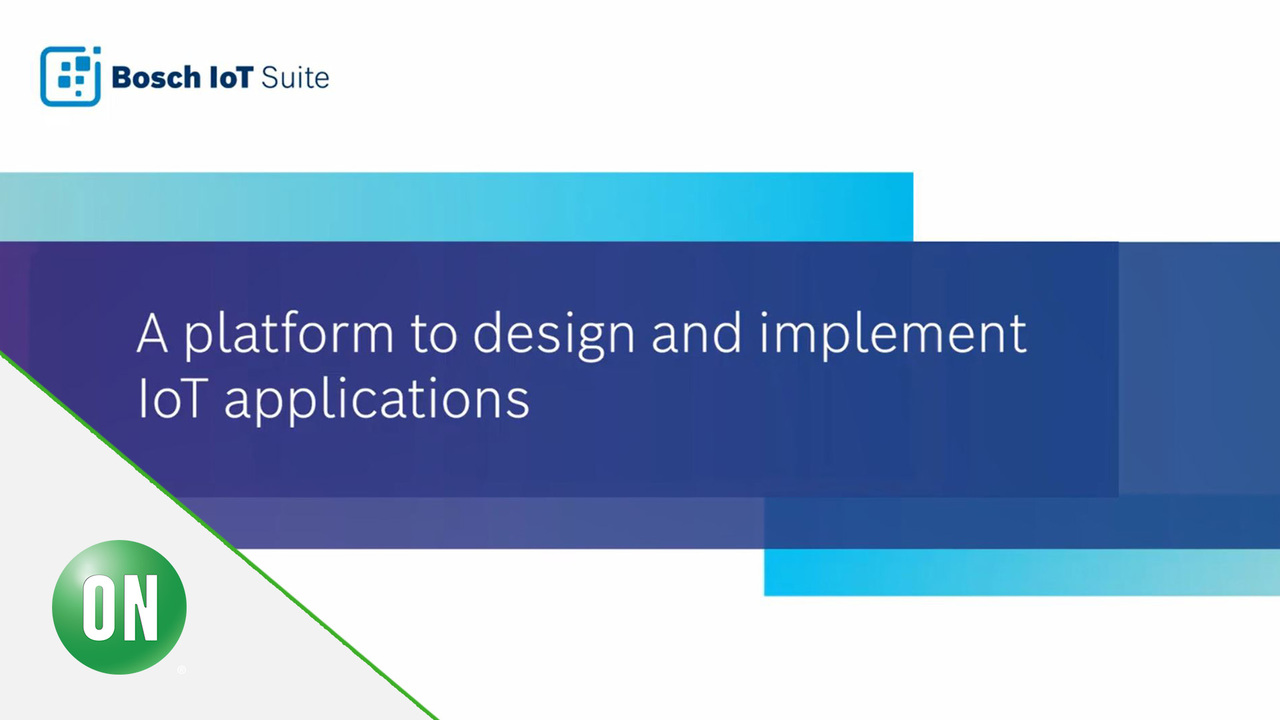 Bosch IoT Suite

A platform to design and implement IoT applications

ON